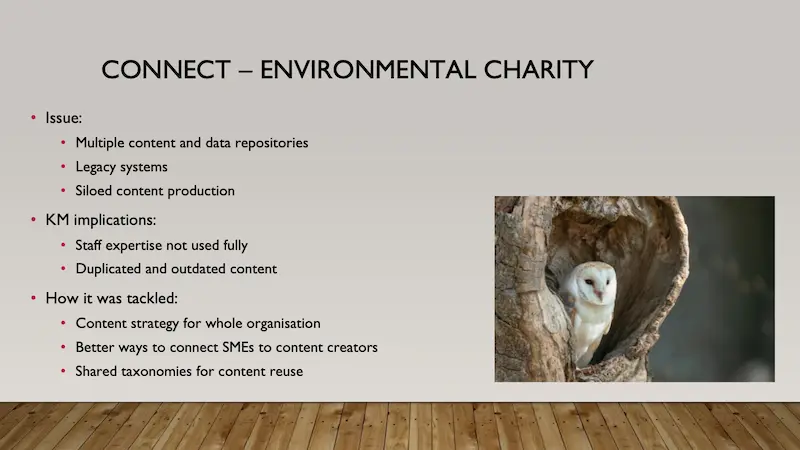 CONNECT – ENVIRONMENTAL CHARITY

• Issue:
  • Multiple content and data repositories
  • Legacy systems
  • Siloed content production
• KM implications:
  • Staff expertise not used fully
  • Duplicated and outdated content
• How it was tackled:
  • Content strategy for whole organisation
  • Better ways to connect SMEs to content creators
  • Shared taxonomies for content reuse